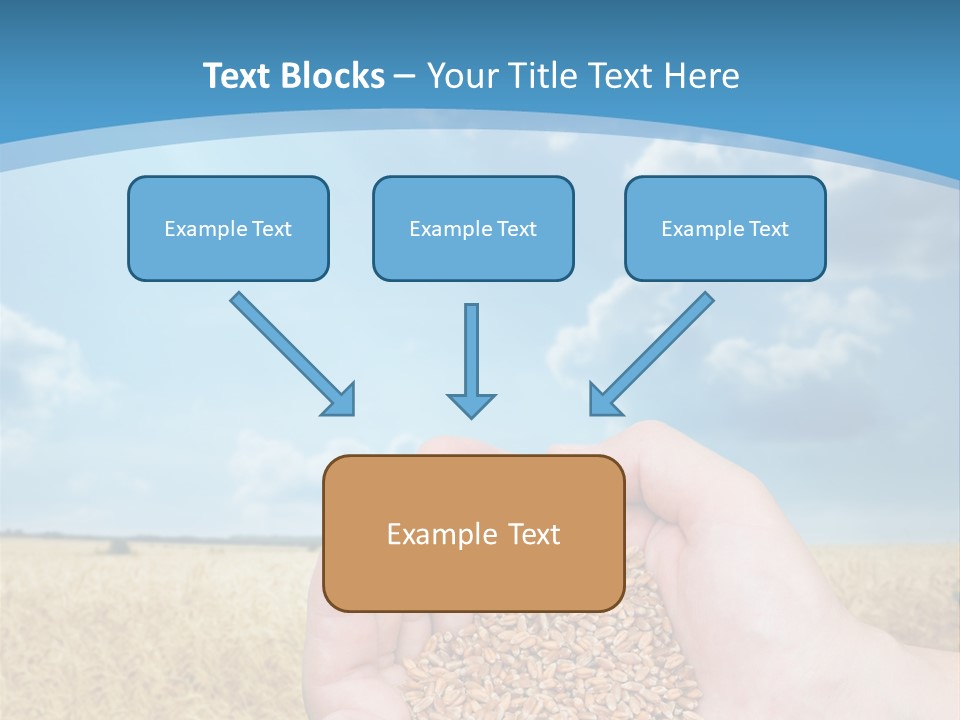 Text Blocks – Your Title Text Here

Example Text

Example Text

Example Text

Example Text